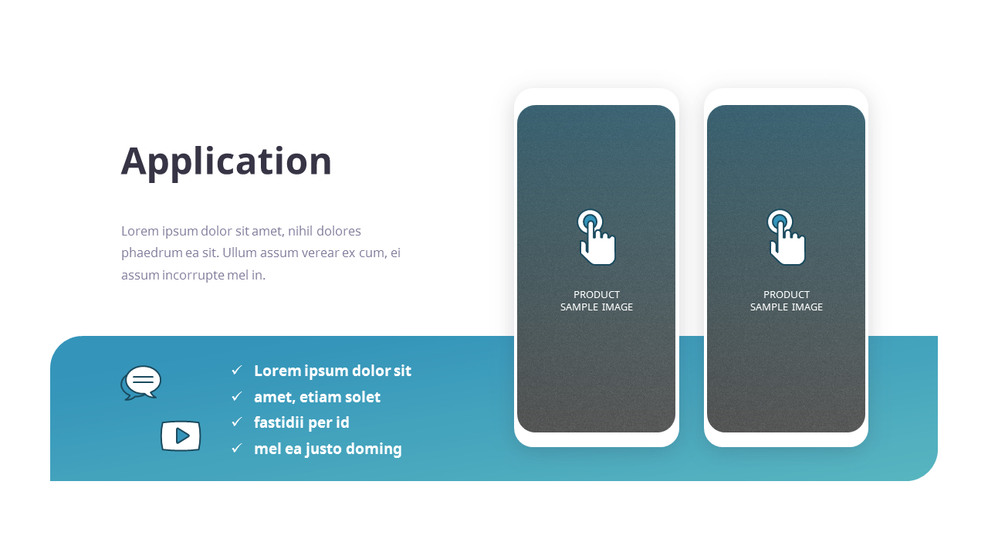 Application

Lorem ipsum dolor sit amet, nihil dolores phaedrum ea sit. Ullum assum verear ex cum, ei assum incorrupte mel in.

✓ Lorem ipsum dolor sit
✓ amet, etiam solet
✓ fastidii per id
✓ mel ea justo doming

PRODUCT
SAMPLE IMAGE

PRODUCT
SAMPLE IMAGE